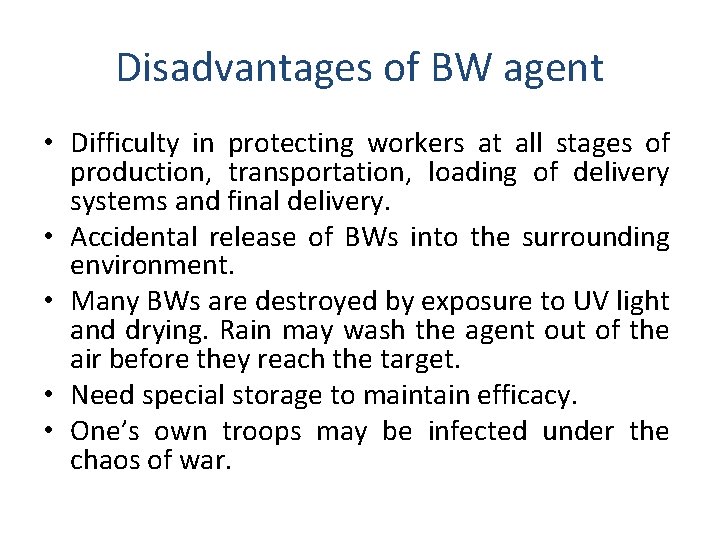 Disadvantages of BW agent

• Difficulty in protecting workers at all stages of production, transportation, loading of delivery systems and final delivery.
• Accidental release of BWs into the surrounding environment.
• Many BWs are destroyed by exposure to UV light and drying. Rain may wash the agent out of the air before they reach the target.
• Need special storage to maintain efficacy.
• One's own troops may be infected under the chaos of war.